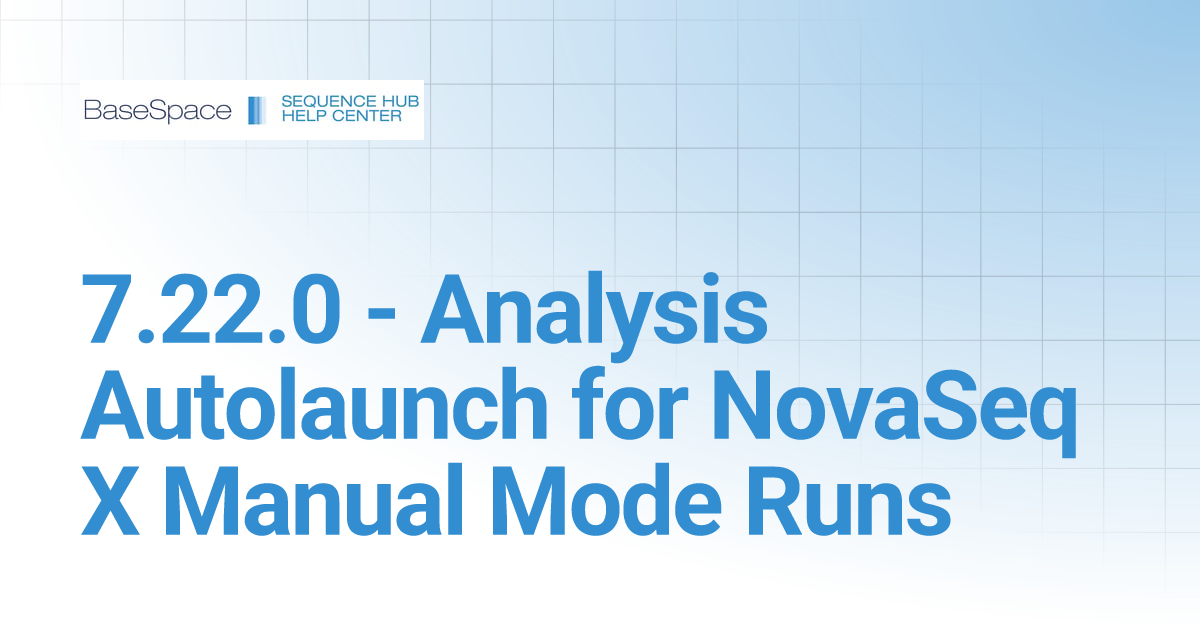 BaseSpace SEQUENCE HUB HELP CENTER

7.22.0 - Analysis Autolaunch for NovaSeq X Manual Mode Runs